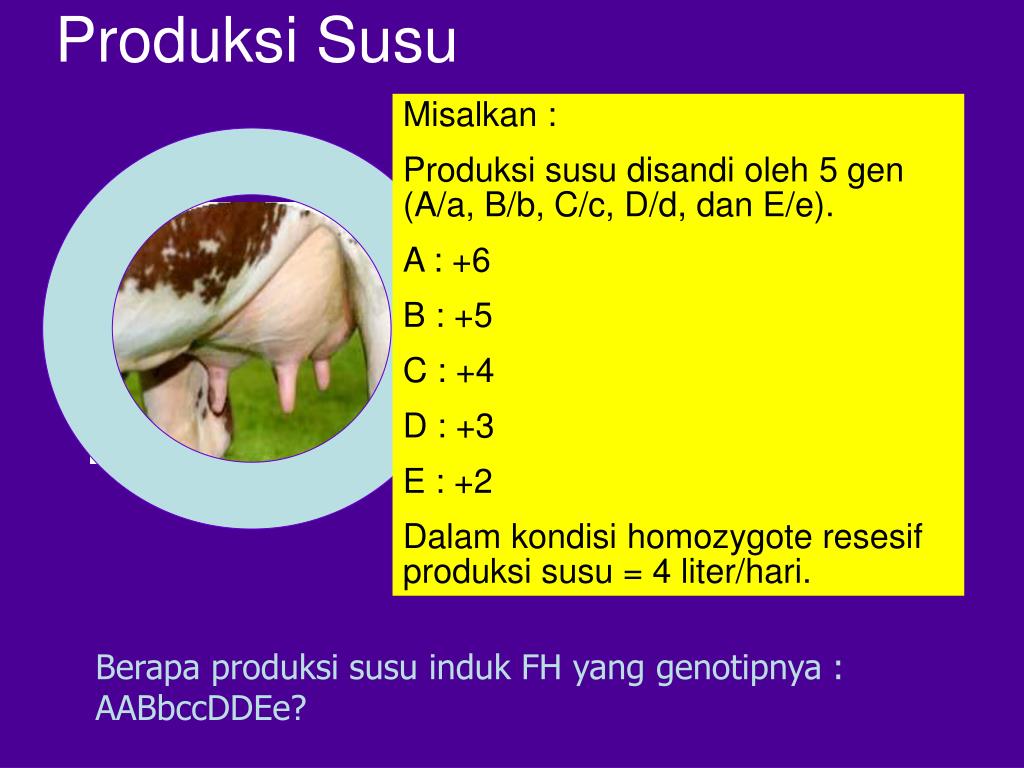 Produksi Susu

Misalkan :

Produksi susu disandi oleh 5 gen (A/a, B/b, C/c, D/d, dan E/e).

A : +6

B : +5

C : +4

D : +3

E : +2

Dalam kondisi homozygote resesif produksi susu = 4 liter/hari.

Berapa produksi susu induk FH yang genotipnya : AABbccDDEe?